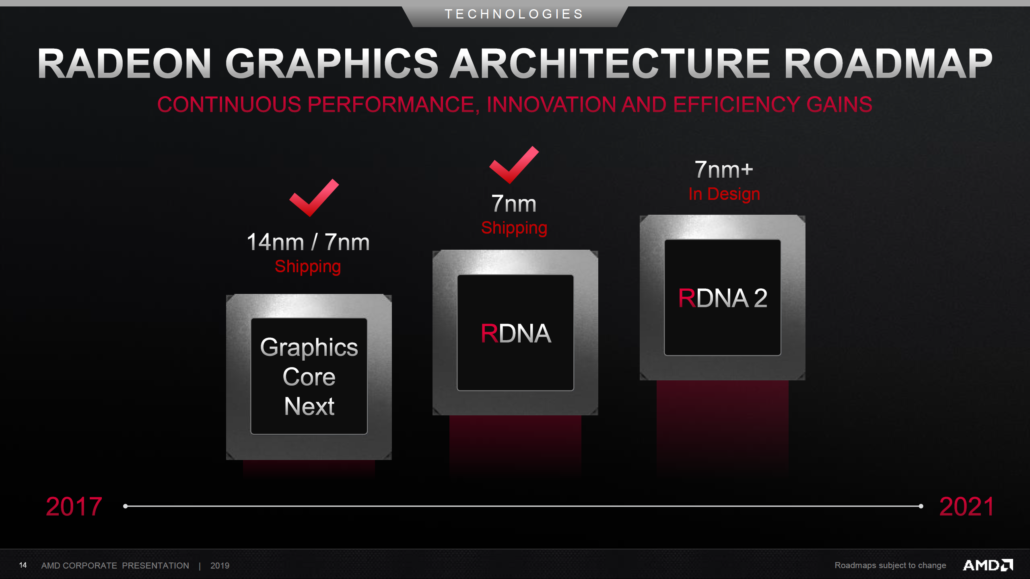 TECHNOLOGIES

RADEON GRAPHICS ARCHITECTURE ROADMAP

CONTINUOUS PERFORMANCE, INNOVATION AND EFFICIENCY GAINS

14nm / 7nm
Shipping

Graphics Core Next

7nm
Shipping

RDNA

7nm+
In Design

RDNA 2

2017

2021

14 AMD CORPORATE PRESENTATION | 2019

Roadmaps subject to change

AMD